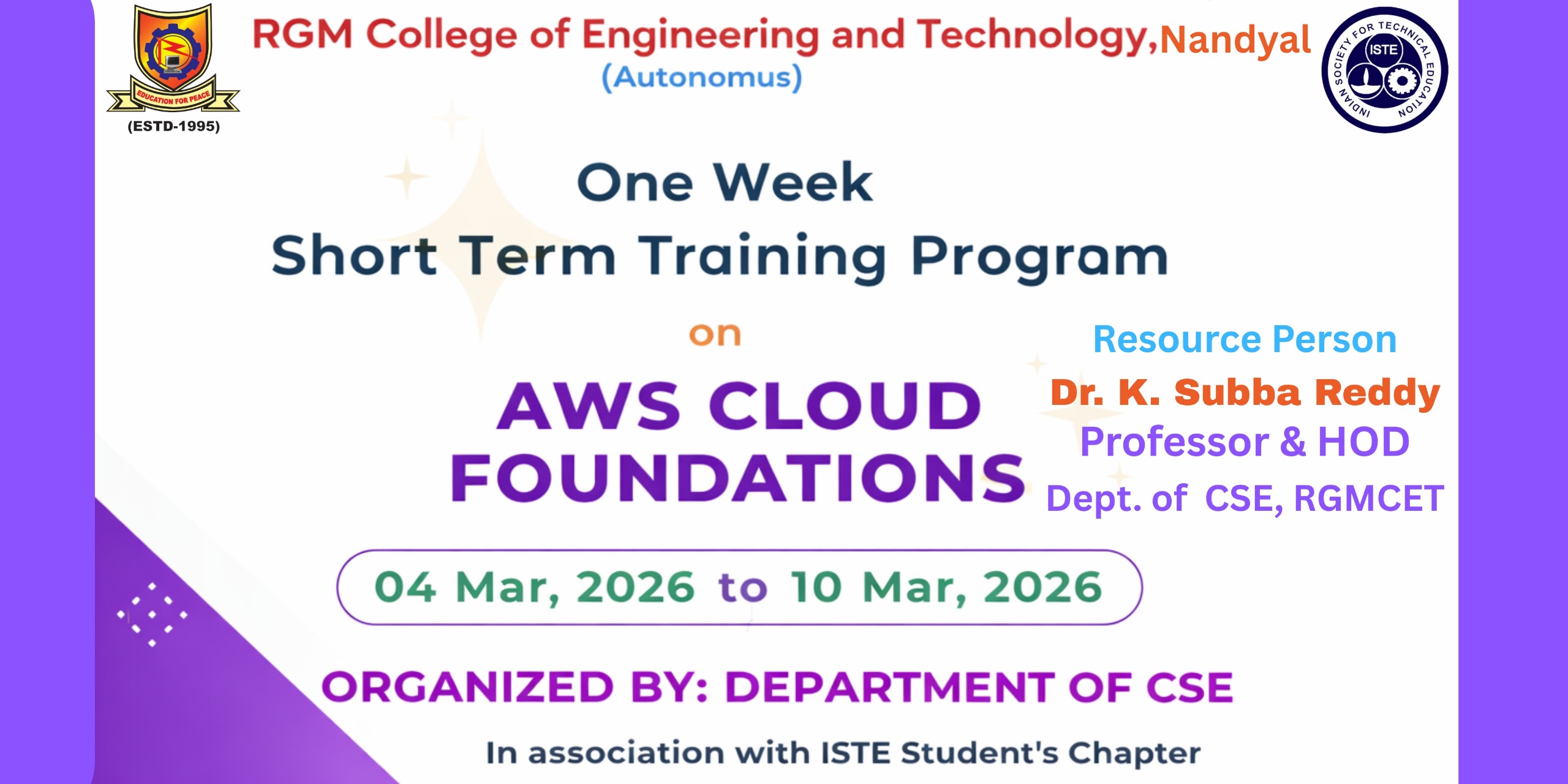 EDUCATION FOR PEACE
(ESTD-1995)

RGM College of Engineering and Technology,Nandyal
(Autonomus)

INDIAN SOCIETY FOR TECHNICAL EDUCATION
ISTE

One Week
Short Term Training Program
on
AWS CLOUD FOUNDATIONS

Resource Person
Dr. K. Subba Reddy
Professor & HOD
Dept. of CSE, RGMCET

04 Mar, 2026 to 10 Mar, 2026

ORGANIZED BY: DEPARTMENT OF CSE

In association with ISTE Student's Chapter